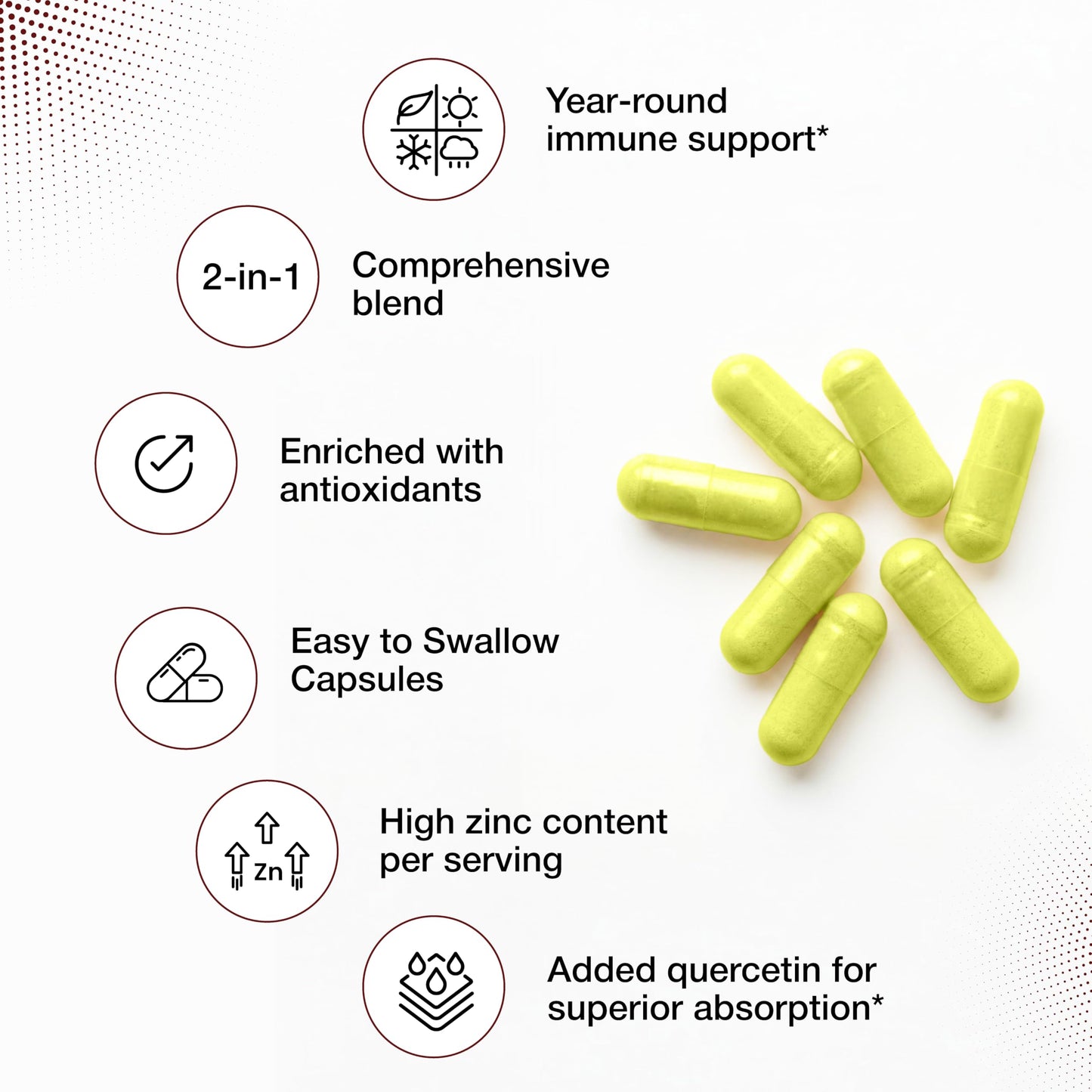 Year-round immune support*

2-in-1

Comprehensive blend

Enriched with antioxidants

Easy to Swallow Capsules

Zn

High zinc content per serving

Added quercetin for superior absorption*